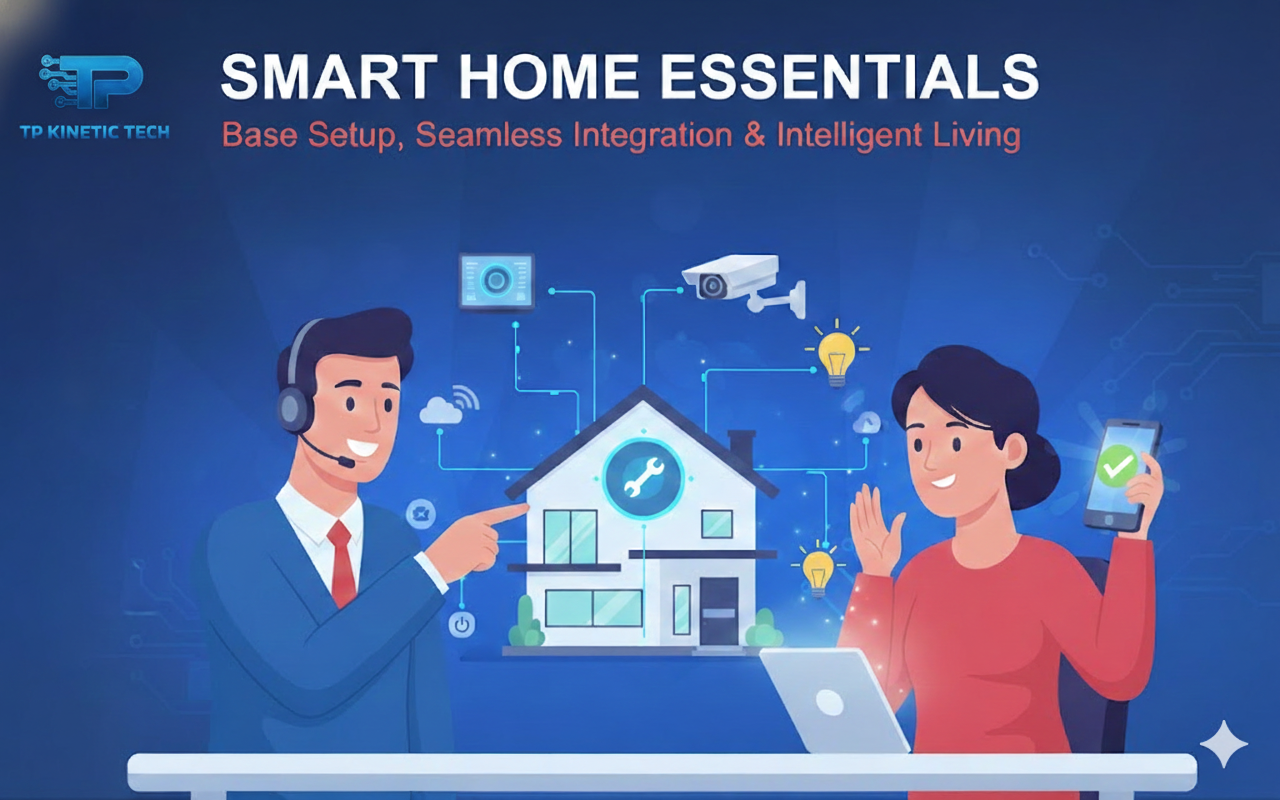 TP
TP KINETIC TECH

SMART HOME ESSENTIALS
Base Setup, Seamless Integration & Intelligent Living